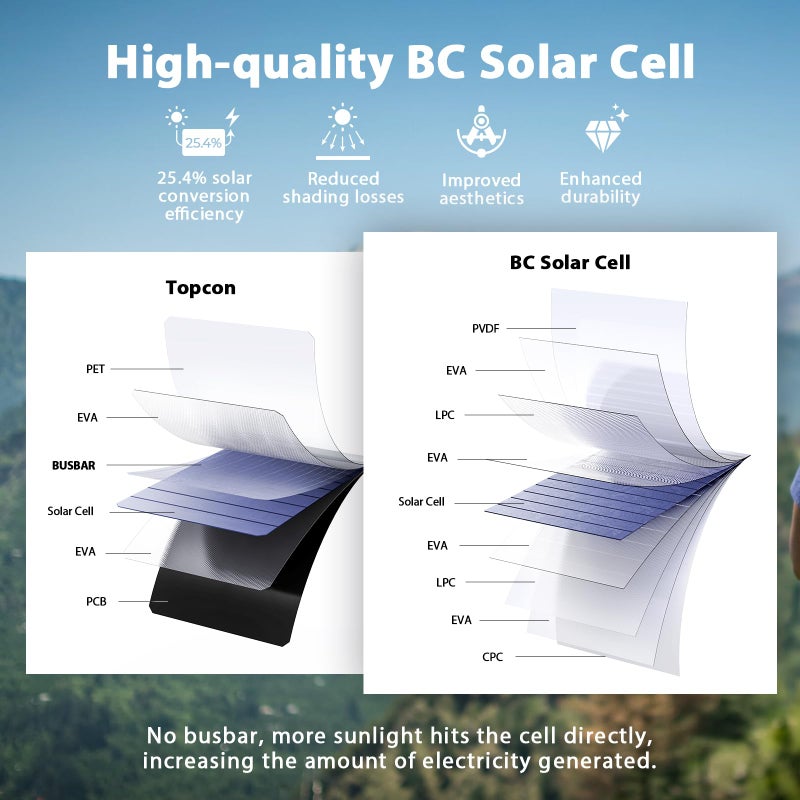 High-quality BC Solar Cell

25.4%

25.4% solar conversion efficiency

Reduced shading losses

Improved aesthetics

Enhanced durability

Topcon

PET

EVA

BUSBAR

Solar Cell

EVA

PCB

BC Solar Cell

PVDF

EVA

LPC

EVA

Solar Cell

EVA

LPC

EVA

CPC

No busbar, more sunlight hits the cell directly, increasing the amount of electricity generated.